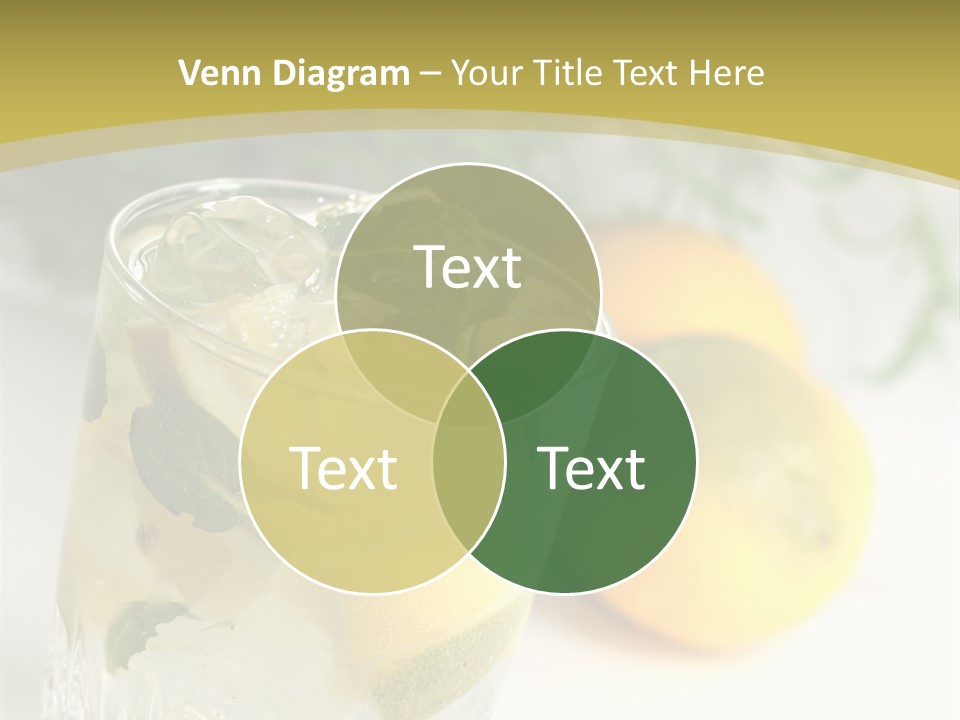 Venn Diagram – Your Title Text Here

Text

Text

Text